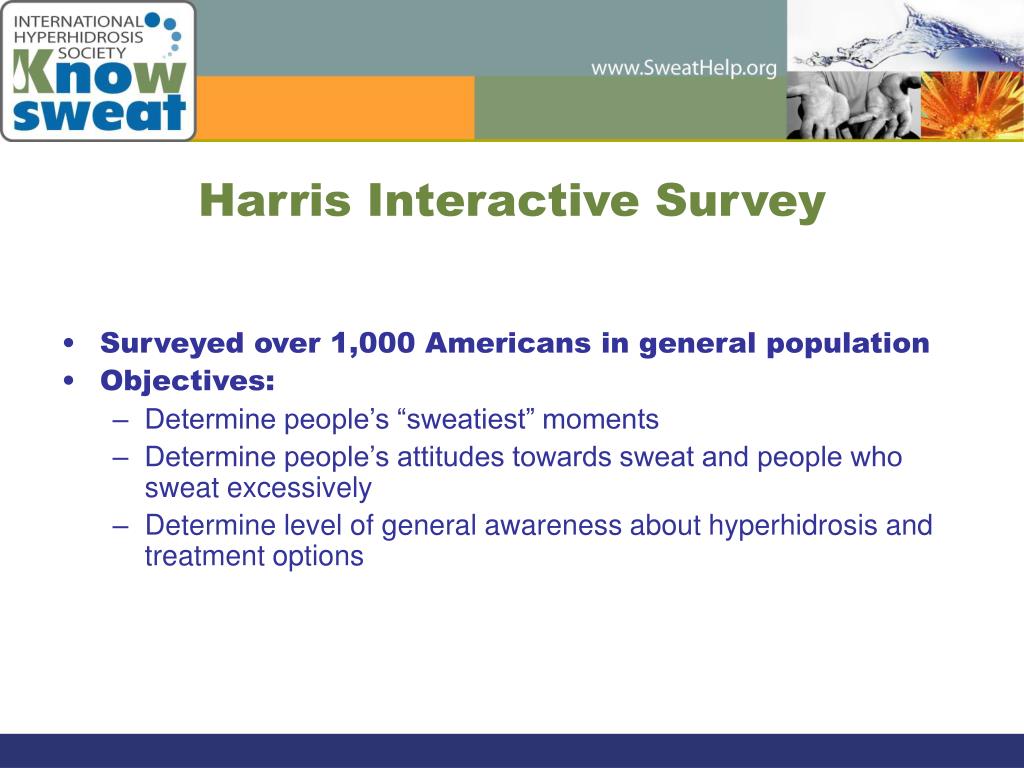 INTERNATIONAL HYPERHIDROSIS SOCIETY
Know sweat

www.SweatHelp.org

Harris Interactive Survey

• Surveyed over 1,000 Americans in general population
• Objectives:
– Determine people's "sweatiest" moments
– Determine people's attitudes towards sweat and people who sweat excessively
– Determine level of general awareness about hyperhidrosis and treatment options